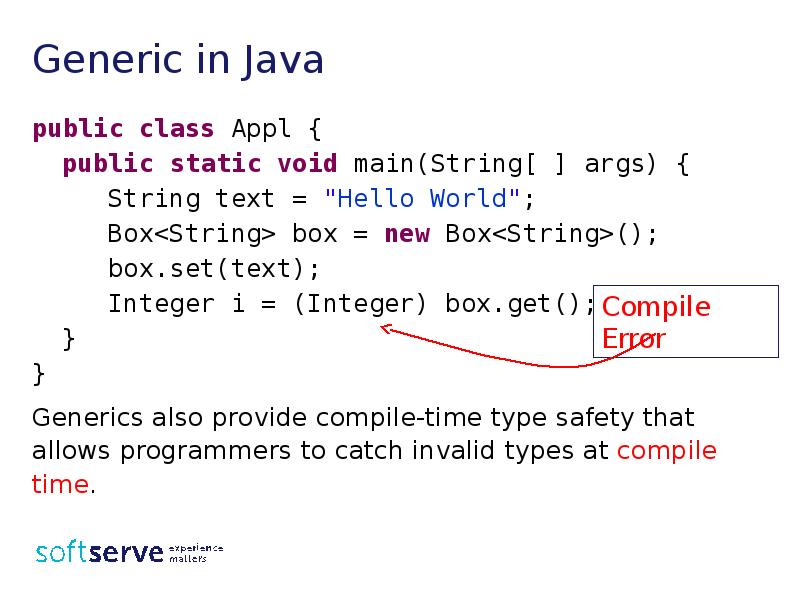 Generic in Java

public class Appl {
  public static void main(String[ ] args) {
    String text = "Hello World";
    Box<String> box = new Box<String>();
    box.set(text);
    Integer i = (Integer) box.get();
  }
}

Compile Error

Generics also provide compile-time type safety that allows programmers to catch invalid types at compile time.

softserve experience matters